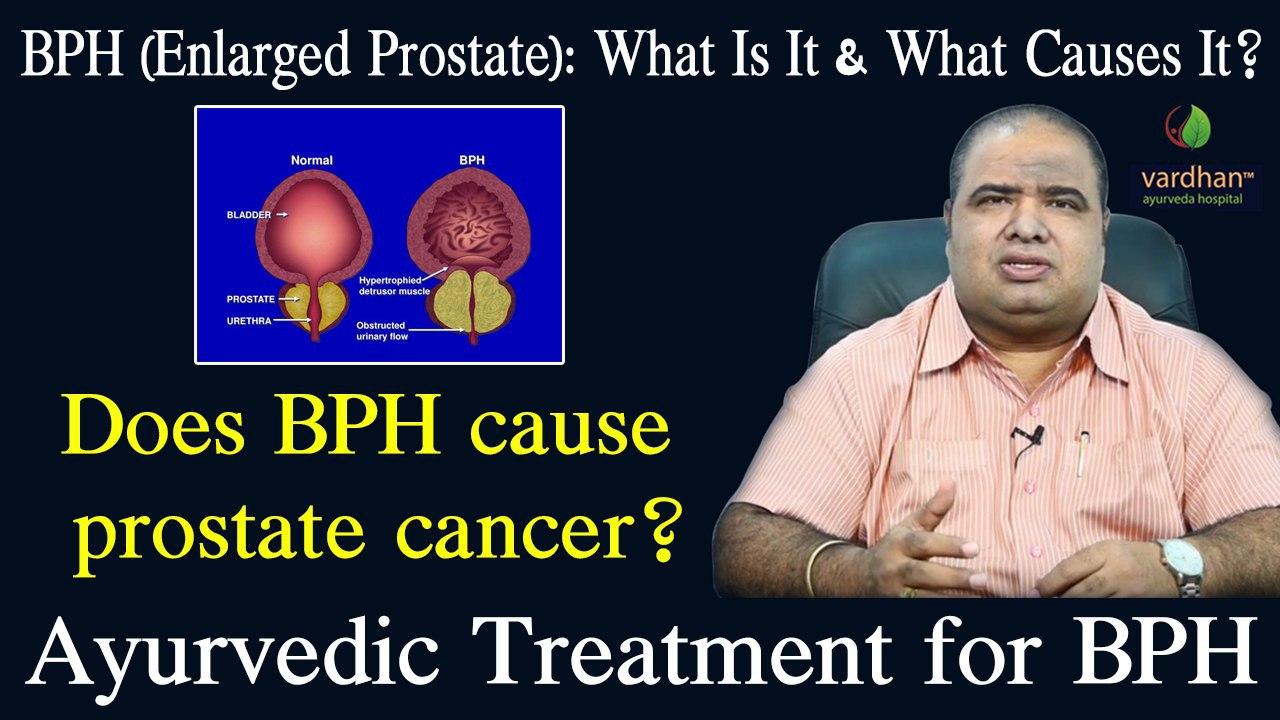 BPH (Enlarged Prostate): What Is It & What Causes It?

Normal
BPH
BLADDER
PROSTATE
URETHRA
Hypertrophied detrusor muscle
Obstructed urinary flow

vardhan™
ayurveda hospital

Does BPH cause prostate cancer?

Ayurvedic Treatment for BPH